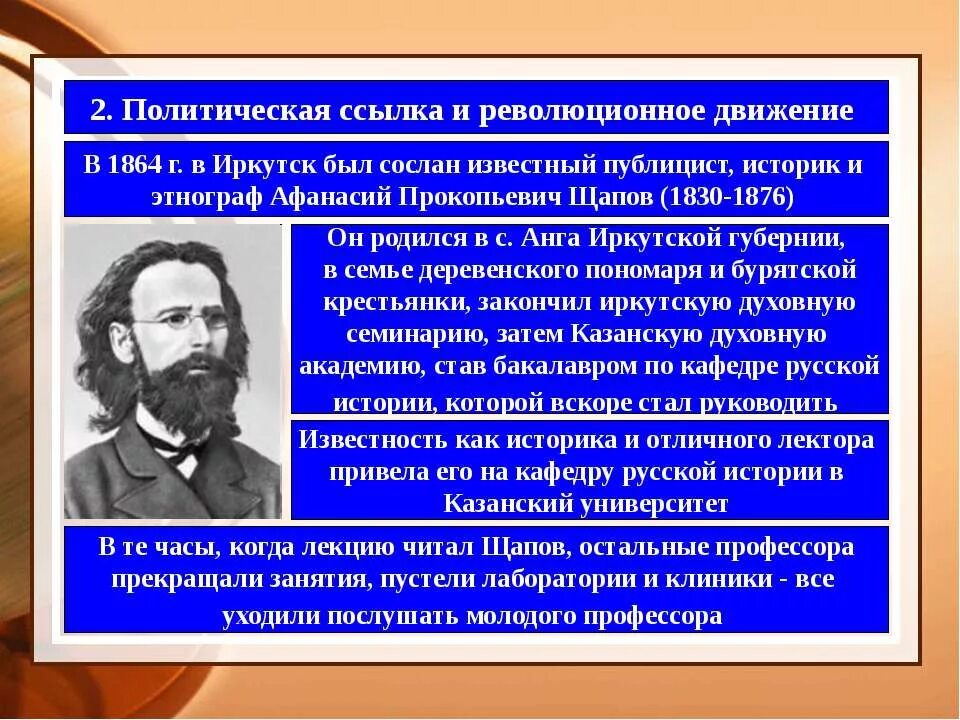 2. Политическая ссылка и революционное движение

В 1864 г. в Иркутск был сослан известный публицист, историк и этнограф Афанасий Прокопьевич Щапов (1830-1876)

Он родился в с. Анга Иркутской губернии, в семье деревенского пономаря и бурятской крестьянки, закончил иркутскую духовную семинарию, затем Казанскую духовную академию, став бакалавром по кафедре русской истории, которой вскоре стал руководить

Известность как историка и отличного лектора привела его на кафедру русской истории в Казанский университет

В те часы, когда лекцию читал Щапов, остальные профессора прекращали занятия, пустели лаборатории и клиники - все уходили послушать молодого профессора